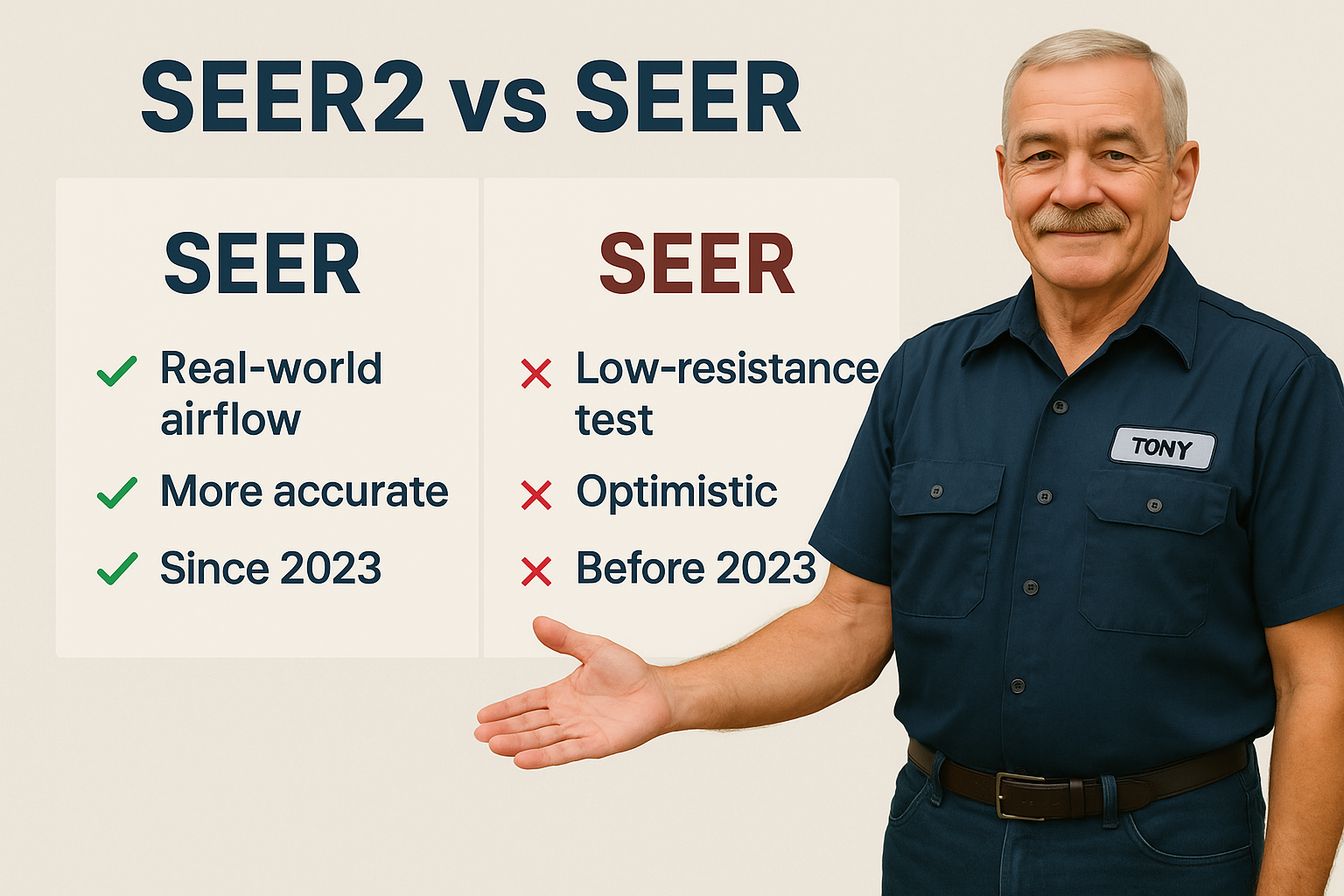 SEER2 vs SEER

SEER

✓ Real-world airflow

✓ More accurate

✓ Since 2023

SEER

✗ Low-resistance test

✗ Optimistic

✗ Before 2023

TONY